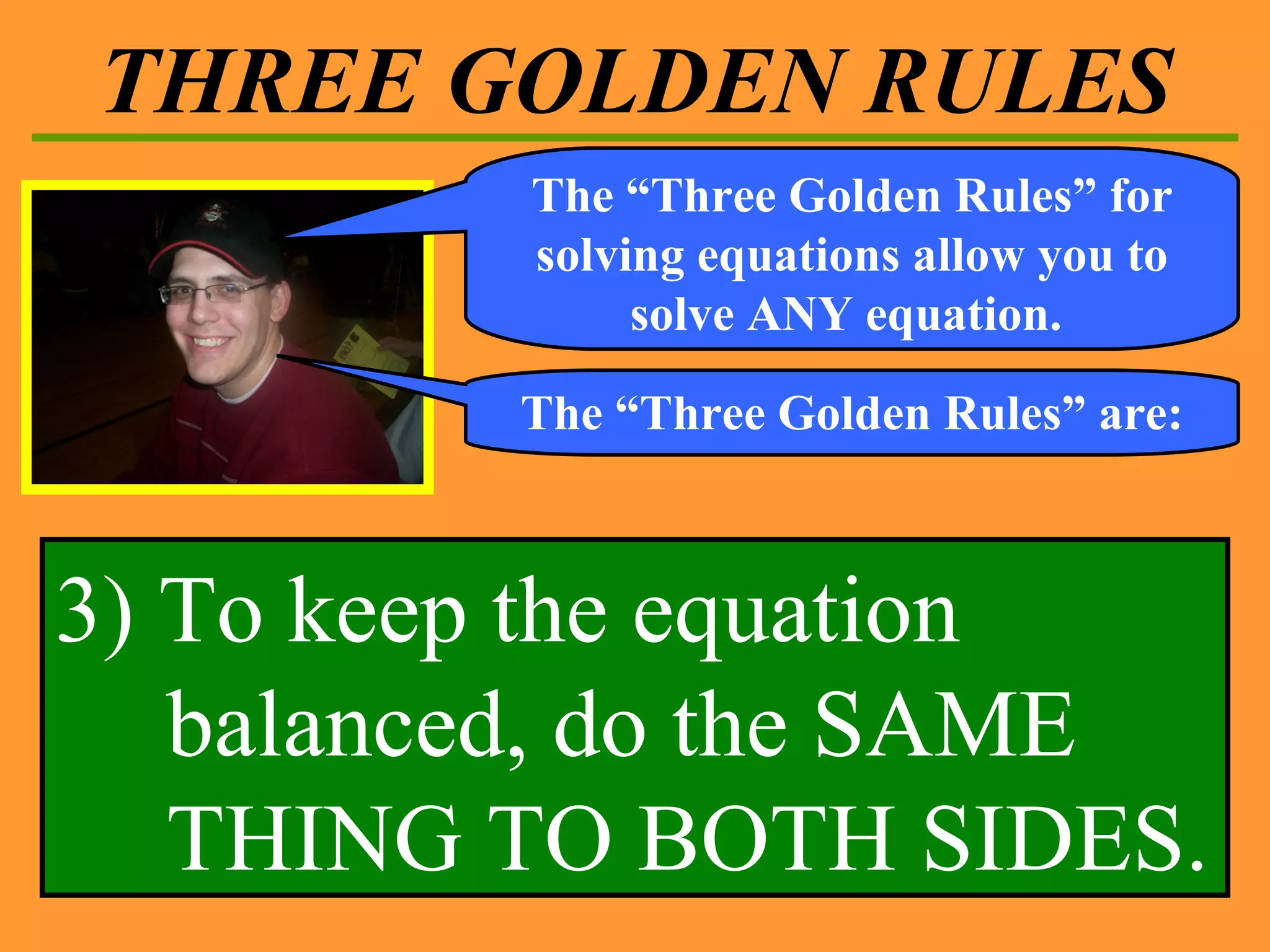 THREE GOLDEN RULES

The “Three Golden Rules” for solving equations allow you to solve ANY equation.

The “Three Golden Rules” are:

3) To keep the equation balanced, do the SAME THING TO BOTH SIDES.